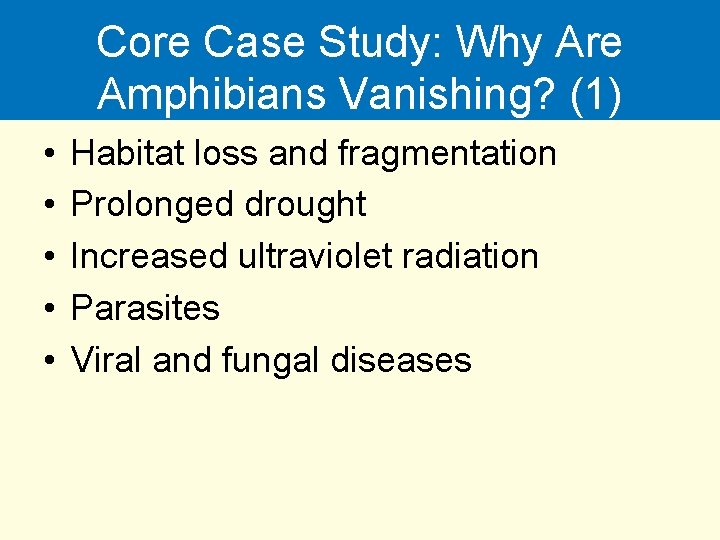 Core Case Study: Why Are Amphibians Vanishing? (1)

• Habitat loss and fragmentation
• Prolonged drought
• Increased ultraviolet radiation
• Parasites
• Viral and fungal diseases